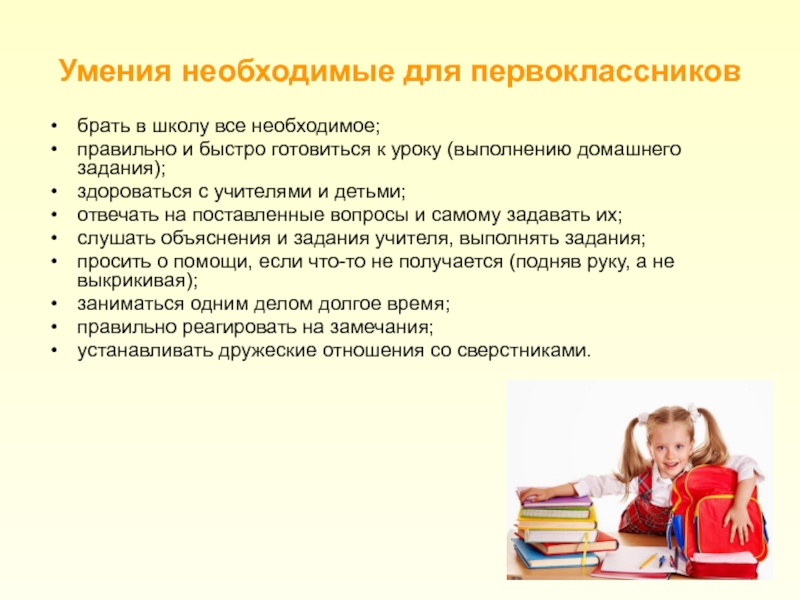 Умения необходимые для первоклассников

• брать в школу все необходимое;
• правильно и быстро готовиться к уроку (выполнению домашнего задания);
• здороваться с учителями и детьми;
• отвечать на поставленные вопросы и самому задавать их;
• слушать объяснения и задания учителя, выполнять задания;
• просить о помощи, если что-то не получается (подняв руку, а не выкрикивая);
• заниматься одним делом долгое время;
• правильно реагировать на замечания;
• устанавливать дружеские отношения со сверстниками.